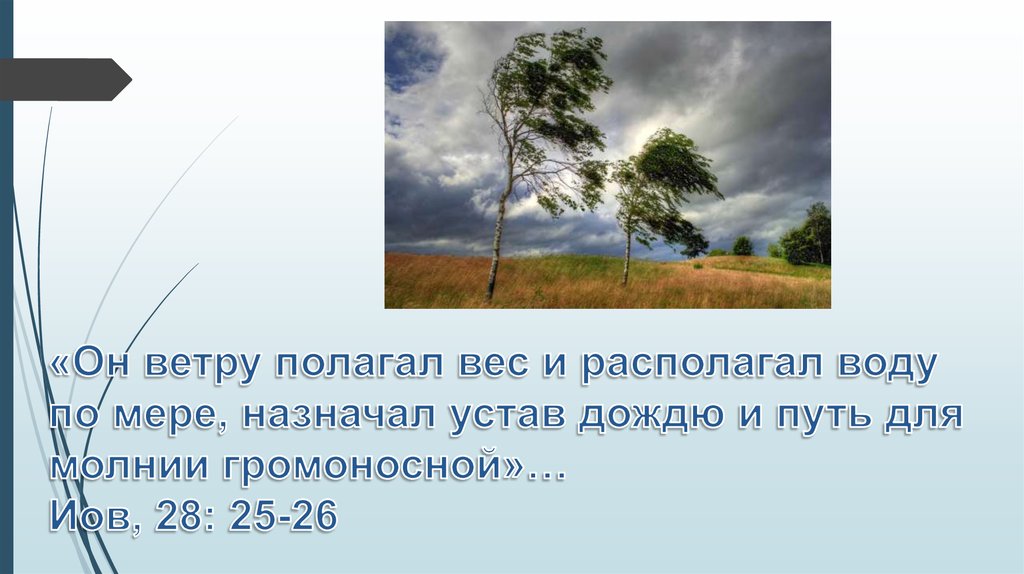 «Он ветру полагал вес и располагал воду по мере, назначал устав дождю и путь для молнии громоносной»…
Иов, 28: 25-26